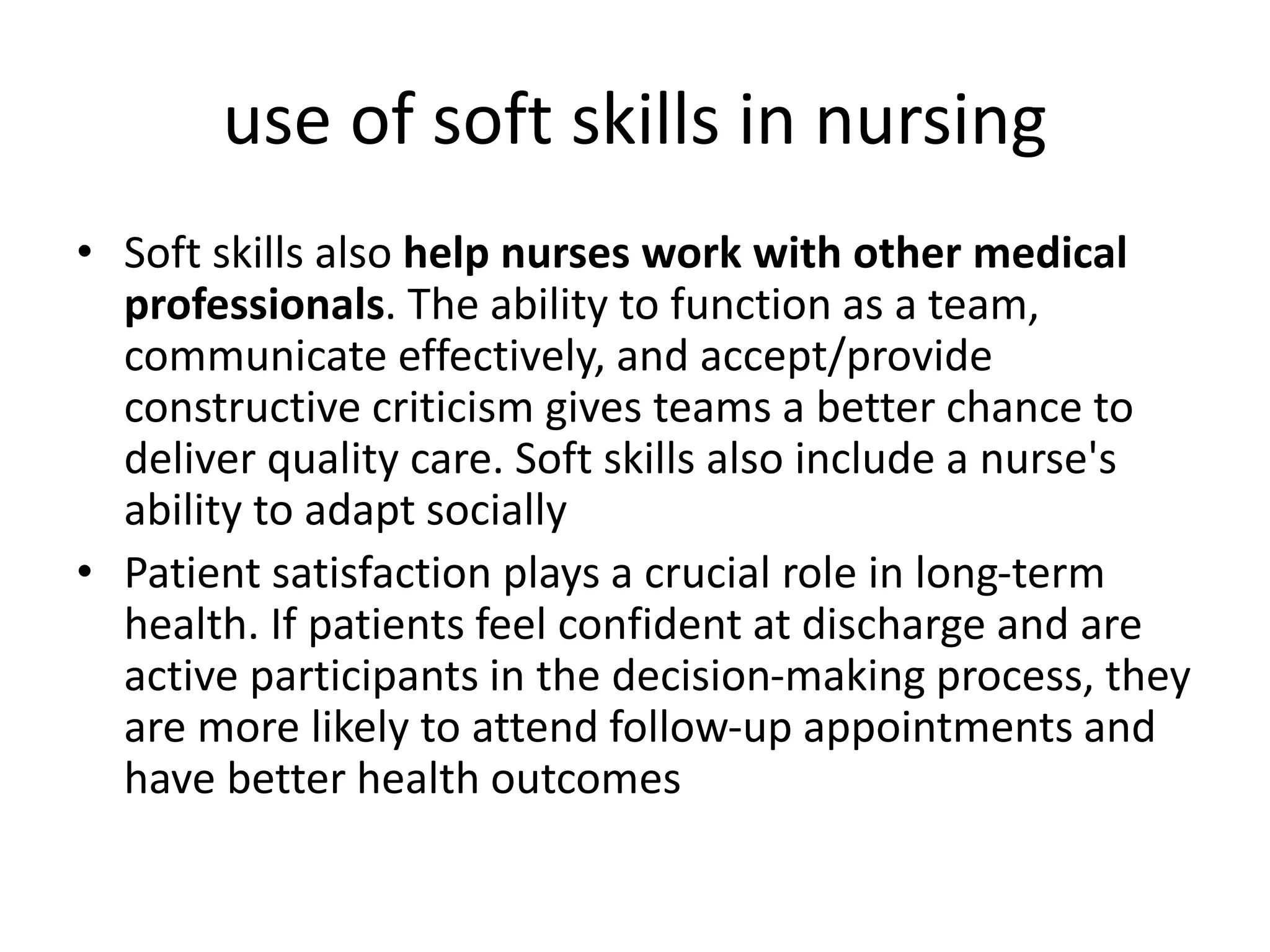 use of soft skills in nursing

• Soft skills also help nurses work with other medical professionals. The ability to function as a team, communicate effectively, and accept/provide constructive criticism gives teams a better chance to deliver quality care. Soft skills also include a nurse's ability to adapt socially

• Patient satisfaction plays a crucial role in long-term health. If patients feel confident at discharge and are active participants in the decision-making process, they are more likely to attend follow-up appointments and have better health outcomes